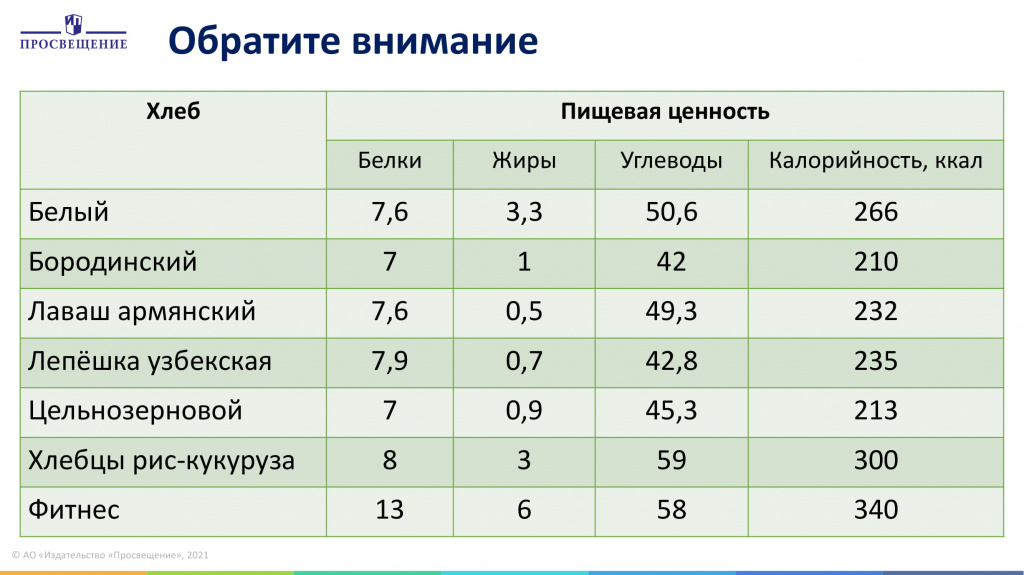 ПРОСВЕЩЕНИЕ

Обратите внимание

| Хлеб | Пищевая ценность | | | |
|---|---|---|---|---|
| | Белки | Жиры | Углеводы | Калорийность, ккал |
| Белый | 7,6 | 3,3 | 50,6 | 266 |
| Бородинский | 7 | 1 | 42 | 210 |
| Лаваш армянский | 7,6 | 0,5 | 49,3 | 232 |
| Лепёшка узбекская | 7,9 | 0,7 | 42,8 | 235 |
| Цельнозерновой | 7 | 0,9 | 45,3 | 213 |
| Хлебцы рис-кукуруза | 8 | 3 | 59 | 300 |
| Фитнес | 13 | 6 | 58 | 340 |

© АО «Издательство «Просвещение», 2021